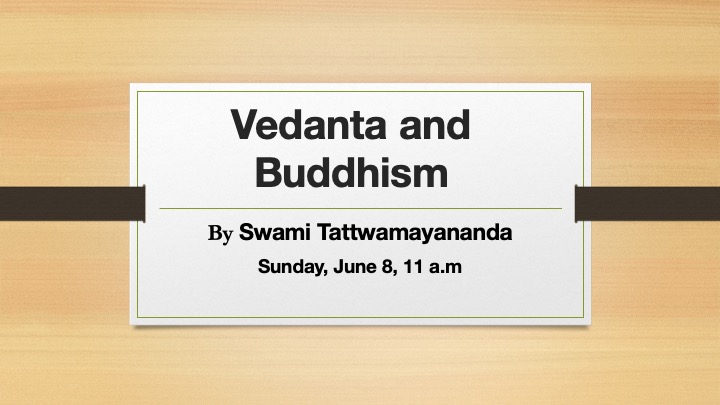 Vedanta and Buddhism

By Swami Tattwamayananda

Sunday, June 8, 11 a.m